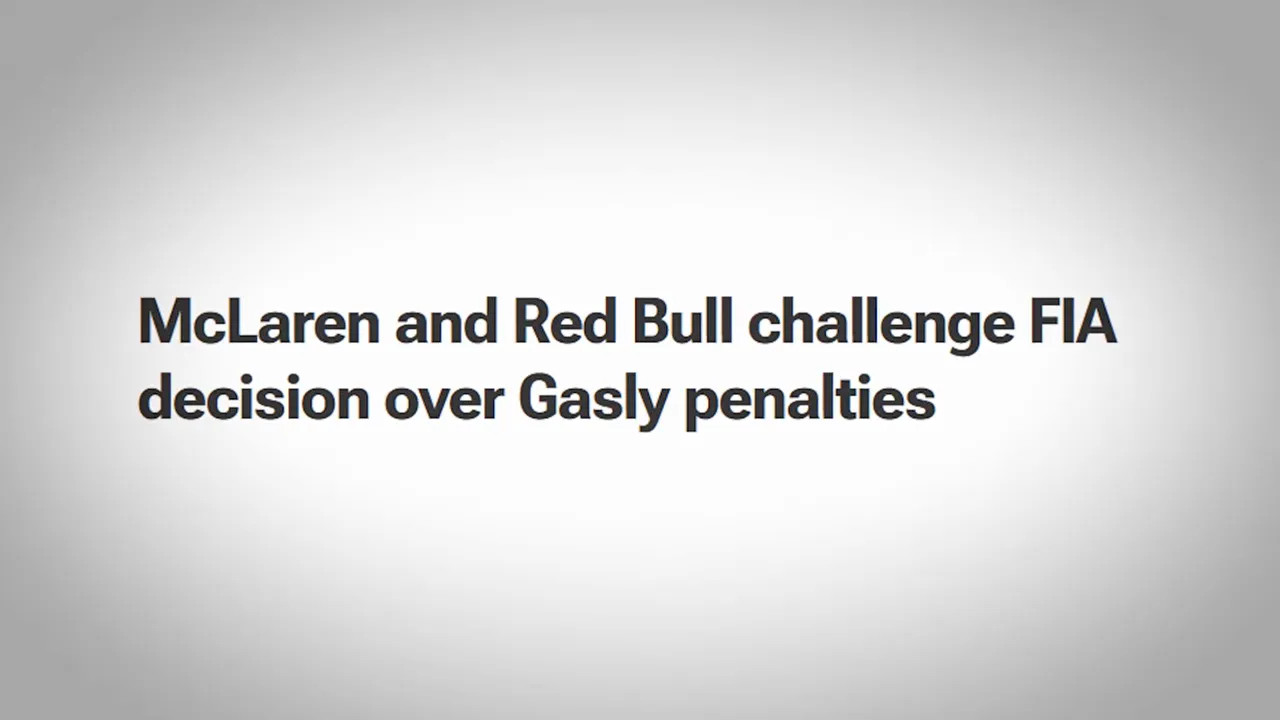 McLaren and Red Bull challenge FIA decision over Gasly penalties